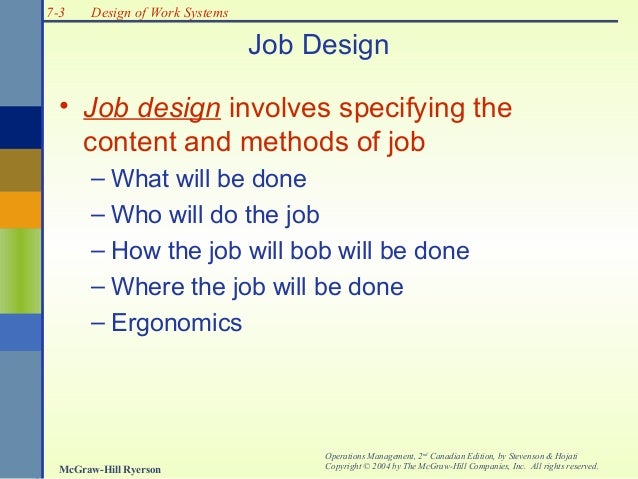 7-3 Design of Work Systems

Job Design

• Job design involves specifying the content and methods of job
– What will be done
– Who will do the job
– How the job will bob will be done
– Where the job will be done
– Ergonomics

McGraw-Hill Ryerson

Operations Management, 2nd Canadian Edition, by Stevenson & Hojati
Copyright © 2004 by The McGraw-Hill Companies, Inc. All rights reserved.